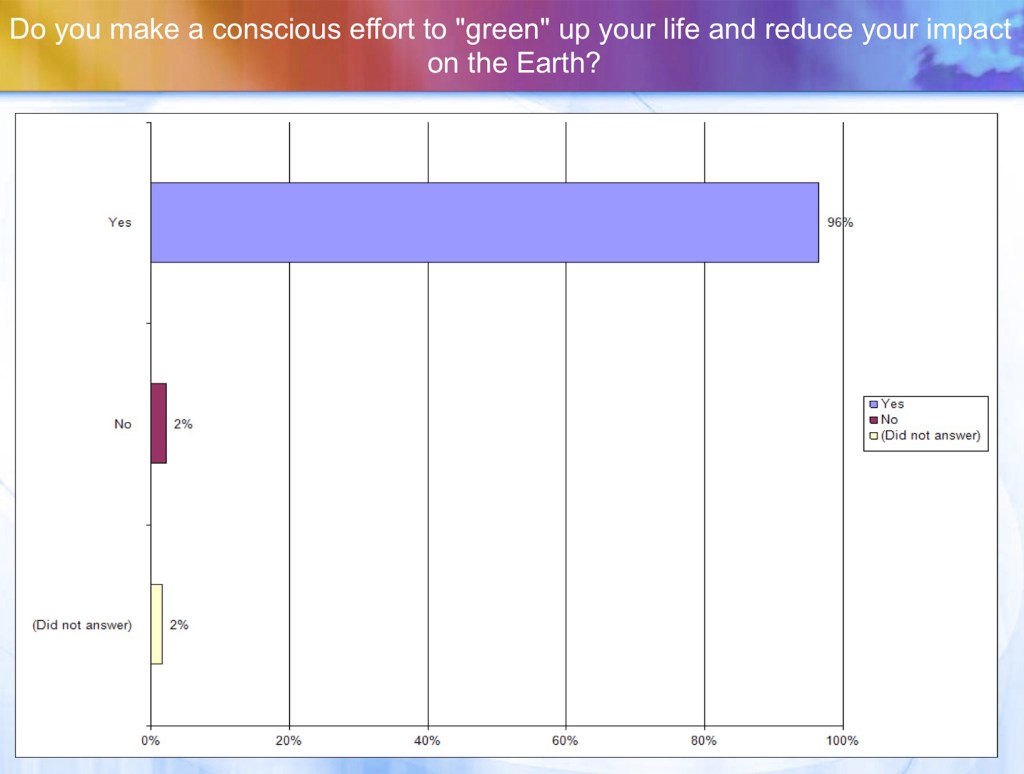 Do you make a conscious effort to "green" up your life and reduce your impact on the Earth?

Yes
96%
No
2%
(Did not answer)
2%

0%
20%
40%
60%
80%
100%

Yes
No
(Did not answer)